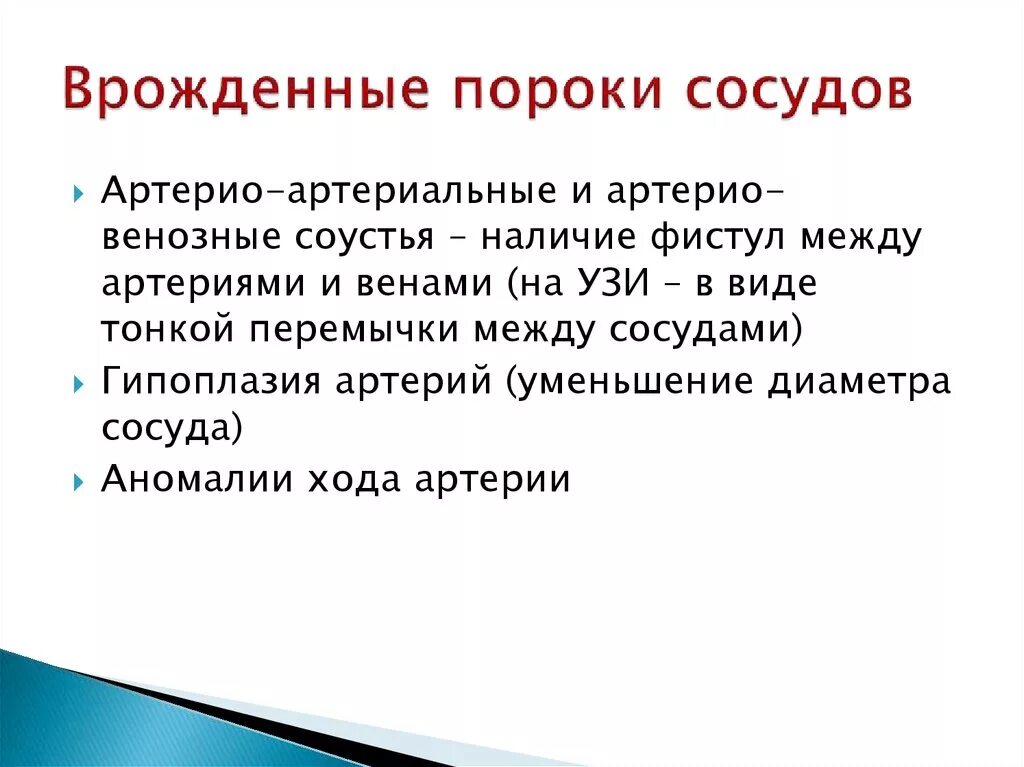 Врожденные пороки сосудов

Артерио-артериальные и артерио-венозные соустья – наличие фистул между артериями и венами (на УЗИ – в виде тонкой перемычки между сосудами)

Гипоплазия артерий (уменьшение диаметра сосуда)

Аномалии хода артерии